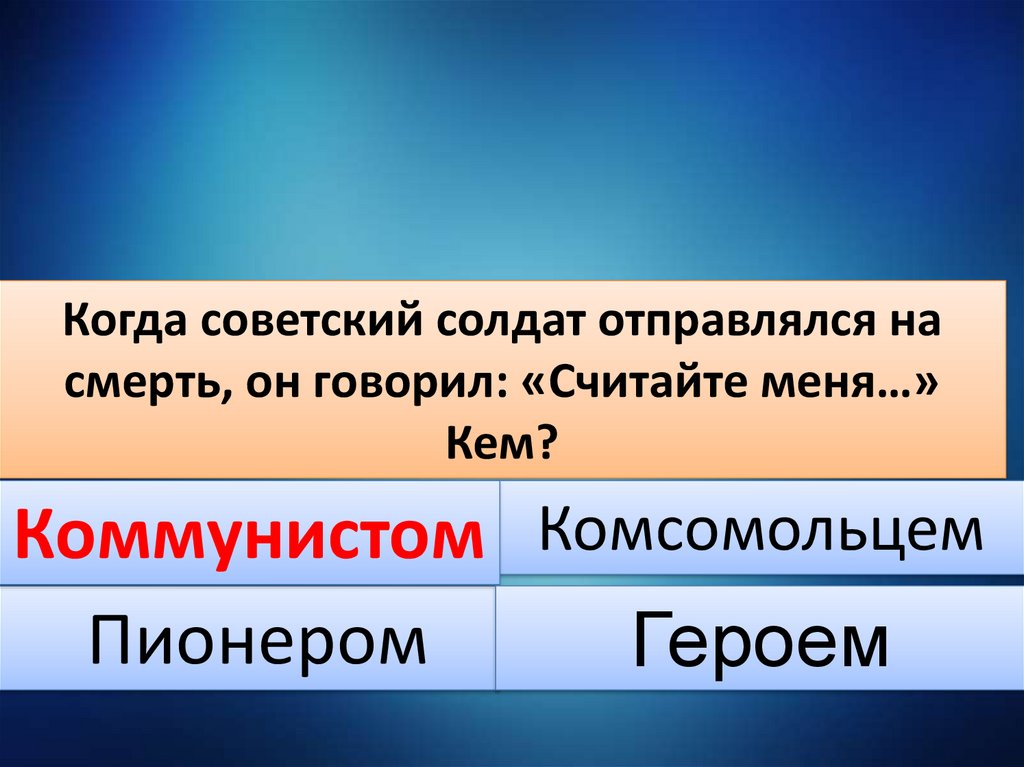 Когда советский солдат отправлялся на смерть, он говорил: «Считайте меня…» Кем?

Коммунистом

Комсомольцем

Пионером

Героем